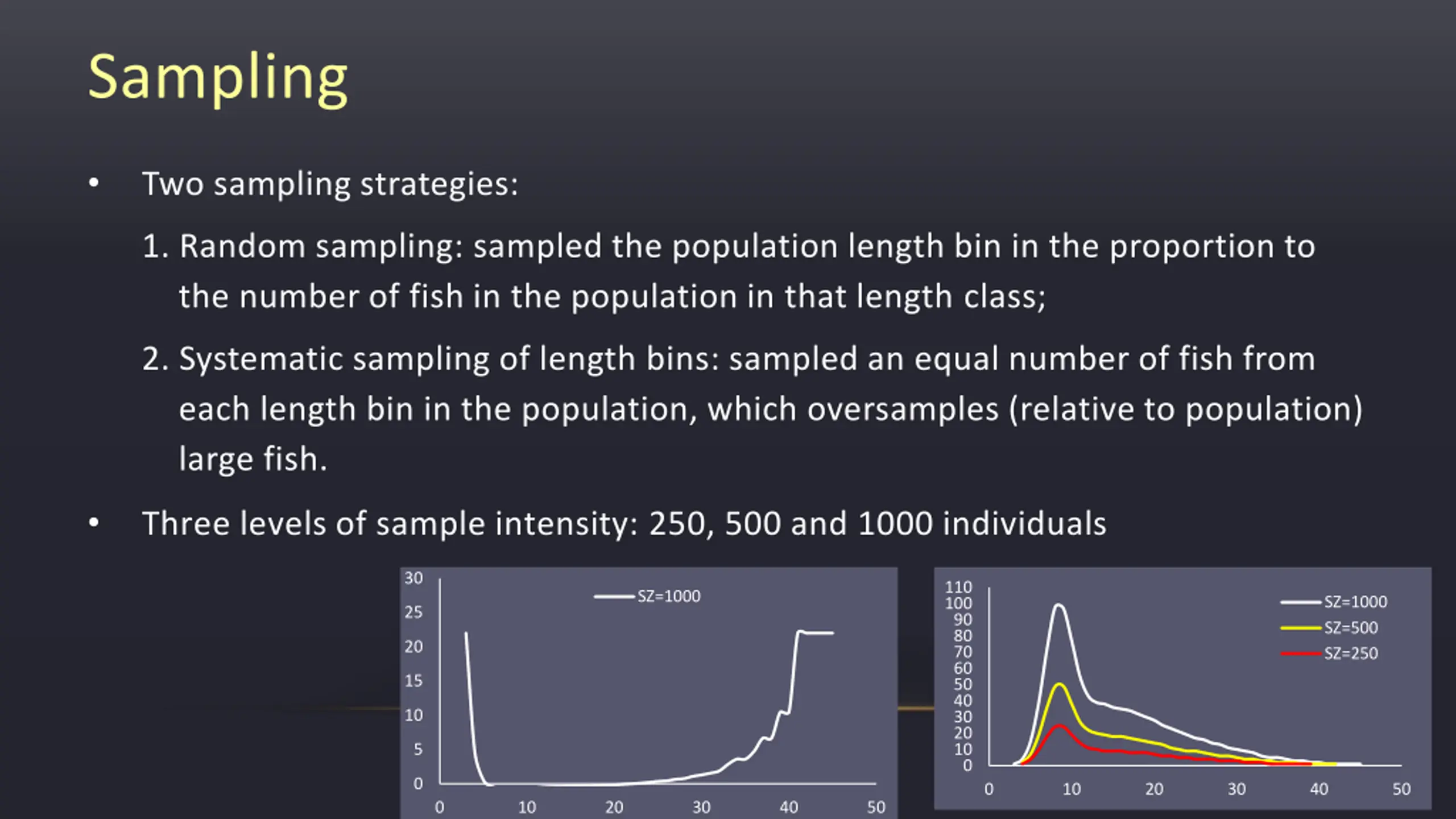 Sampling

• Two sampling strategies:

1. Random sampling: sampled the population length bin in the proportion to the number of fish in the population in that length class;

2. Systematic sampling of length bins: sampled an equal number of fish from each length bin in the population, which oversamples (relative to population) large fish.

• Three levels of sample intensity: 250, 500 and 1000 individuals

30
25
20
15
10
5
0
SZ=1000
0 10 20 30 40 50

110
100
90
80
70
60
50
40
30
20
10
0
SZ=1000
SZ=500
SZ=250
0 10 20 30 40 50